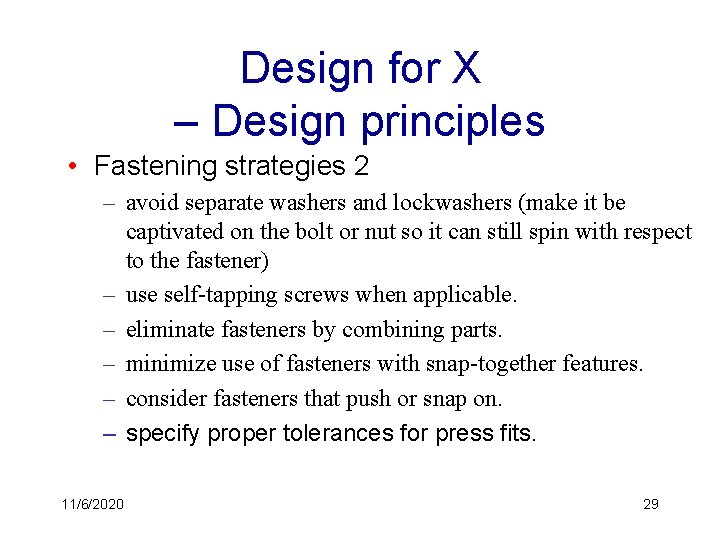 Design for X
– Design principles

• Fastening strategies 2
– avoid separate washers and lockwashers (make it be captivated on the bolt or nut so it can still spin with respect to the fastener)
– use self-tapping screws when applicable.
– eliminate fasteners by combining parts.
– minimize use of fasteners with snap-together features.
– consider fasteners that push or snap on.
– specify proper tolerances for press fits.

11/6/2020

29